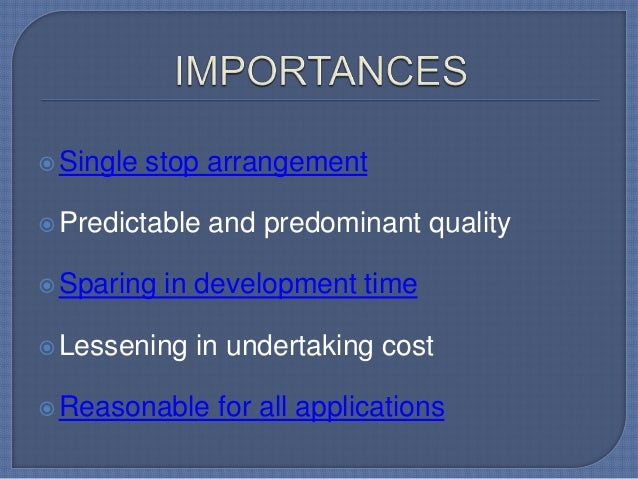 IMPORTANCES

Single stop arrangement

Predictable and predominant quality

Sparing in development time

Lessening in undertaking cost

Reasonable for all applications